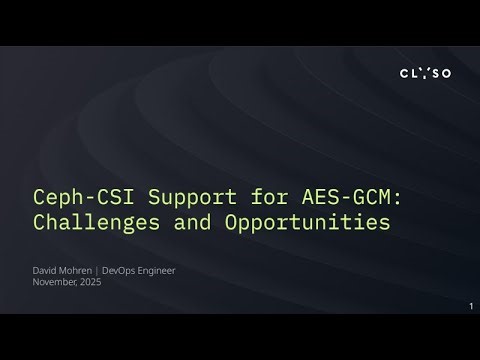 CLYSO

Ceph-CSI Support for AES-GCM: Challenges and Opportunities

David Mohren | DevOps Engineer
November, 2025

1